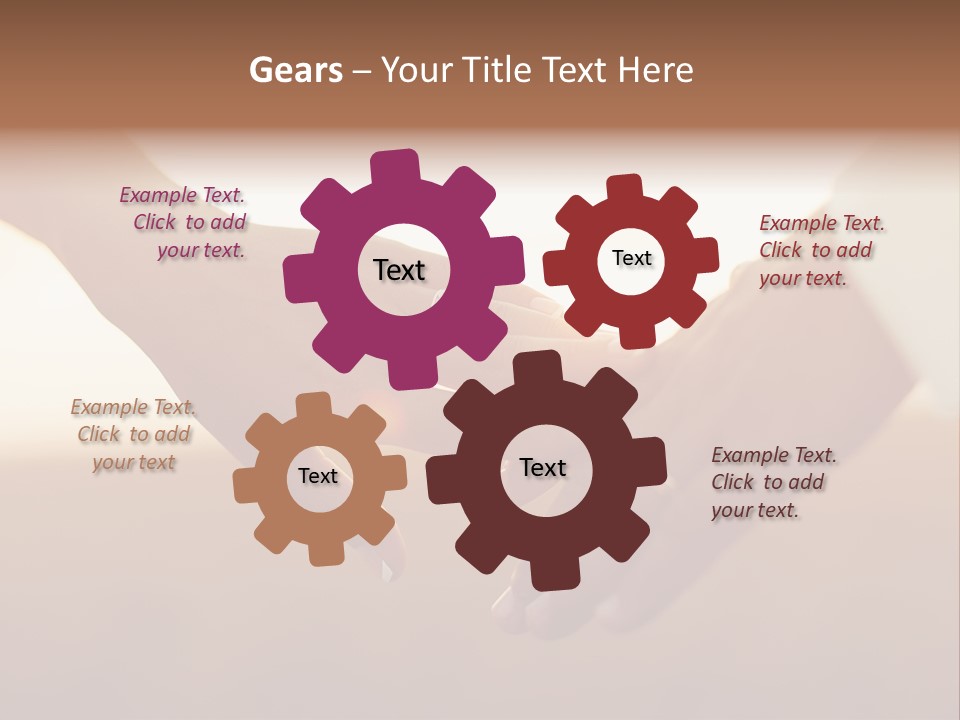 Gears – Your Title Text Here

Example Text. Click to add your text.

Text

Text

Example Text. Click to add your text.

Example Text. Click to add your text

Text

Text

Example Text. Click to add your text.